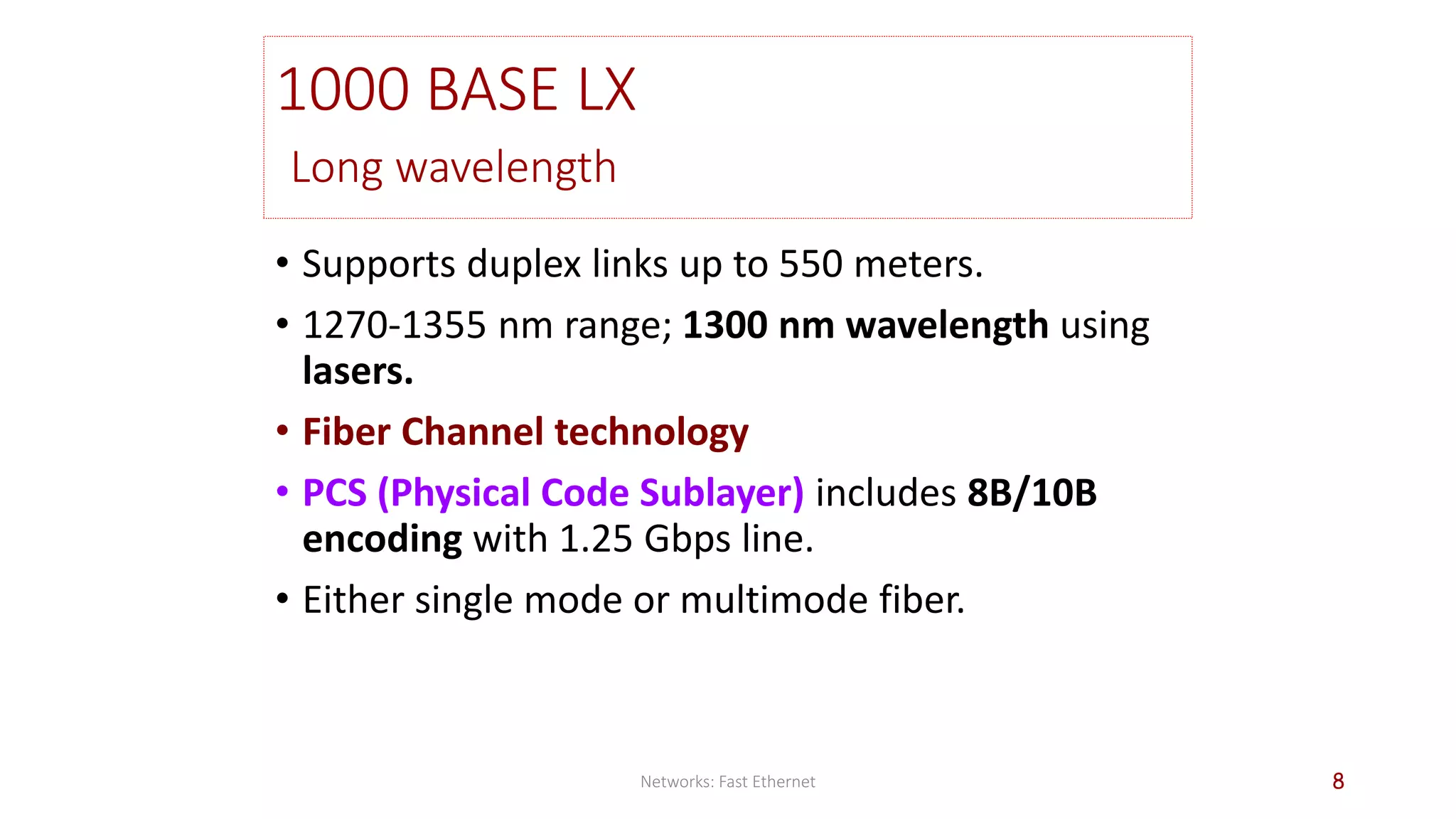 1000 BASE LX

Long wavelength

• Supports duplex links up to 550 meters.
• 1270-1355 nm range; 1300 nm wavelength using lasers.
• Fiber Channel technology
• PCS (Physical Code Sublayer) includes 8B/10B encoding with 1.25 Gbps line.
• Either single mode or multimode fiber.

Networks: Fast Ethernet

8